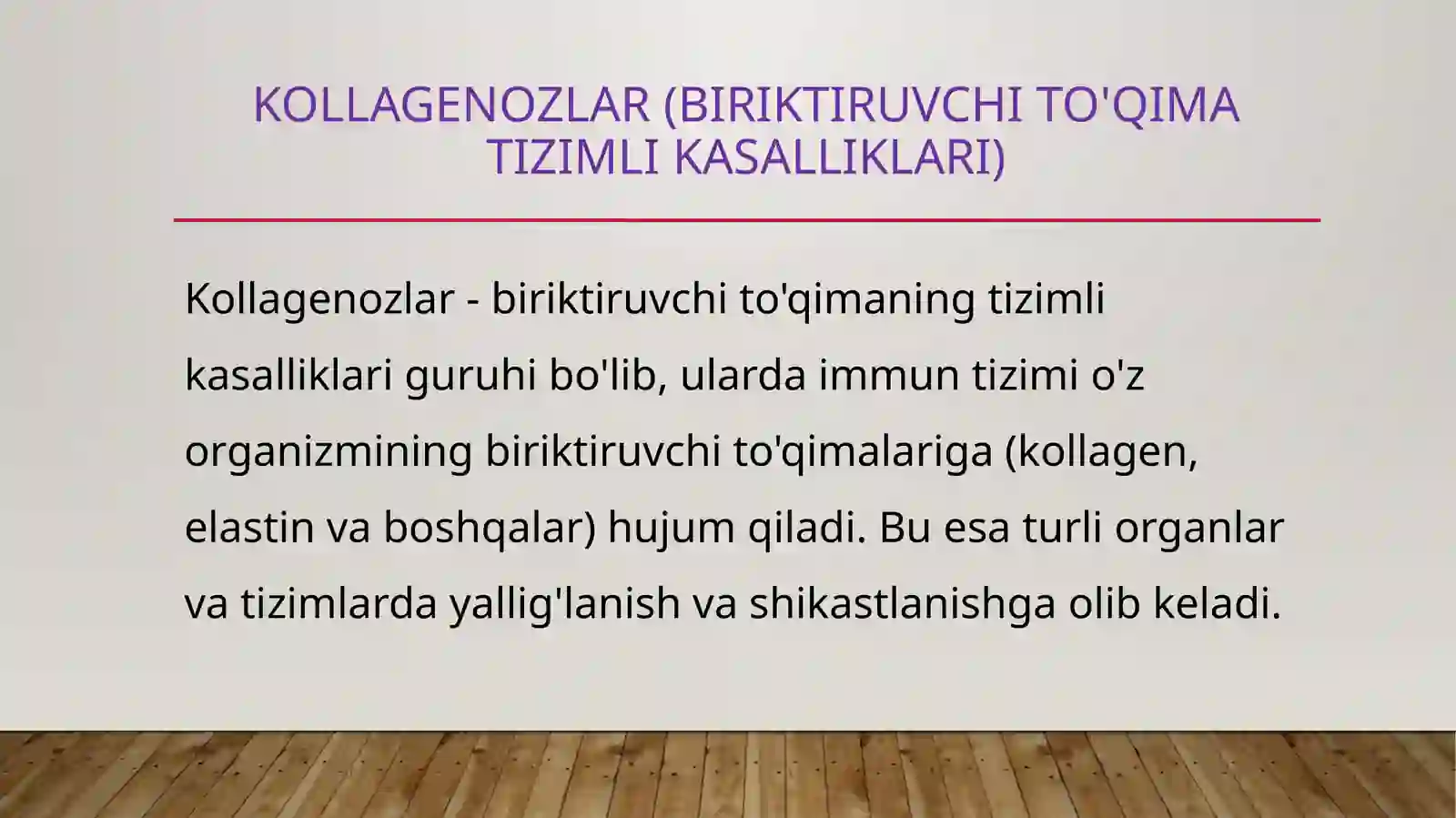 KOLLAGENOZLAR (BIRIKTIRUVCHI TO'QIMA TIZIMLI KASALLIKLARI)

Kollagenozlar - biriktiruvchi to'qimaning tizimli kasalliklari guruhi bo'lib, ularda immun tizimi o'z organizmining biriktiruvchi to'qimalariga (kollagen, elastin va boshqalar) hujum qiladi. Bu esa turli organlar va tizimlarda yallig'lanish va shikastlanishga olib keladi.